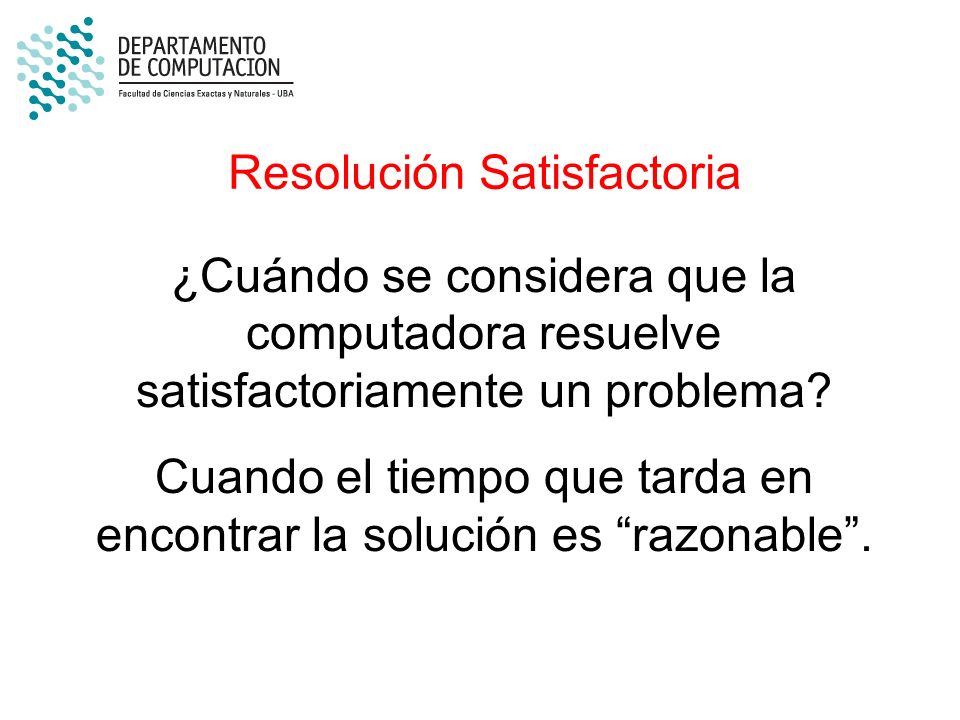 DEPARTAMENTO
DE COMPUTACION
Facultad de Ciencias Exactas y Naturales - UBA

Resolución Satisfactoria

¿Cuándo se considera que la computadora resuelve satisfactoriamente un problema?

Cuando el tiempo que tarda en encontrar la solución es “razonable”.